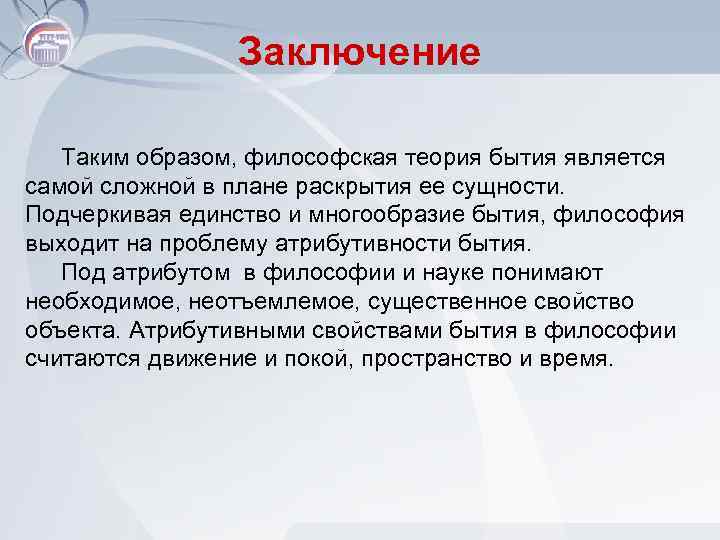 Заключение

Таким образом, философская теория бытия является самой сложной в плане раскрытия ее сущности. Подчеркивая единство и многообразие бытия, философия выходит на проблему атрибутивности бытия.

Под атрибутом в философии и науке понимают необходимое, неотъемлемое, существенное свойство объекта. Атрибутивными свойствами бытия в философии считаются движение и покой, пространство и время.